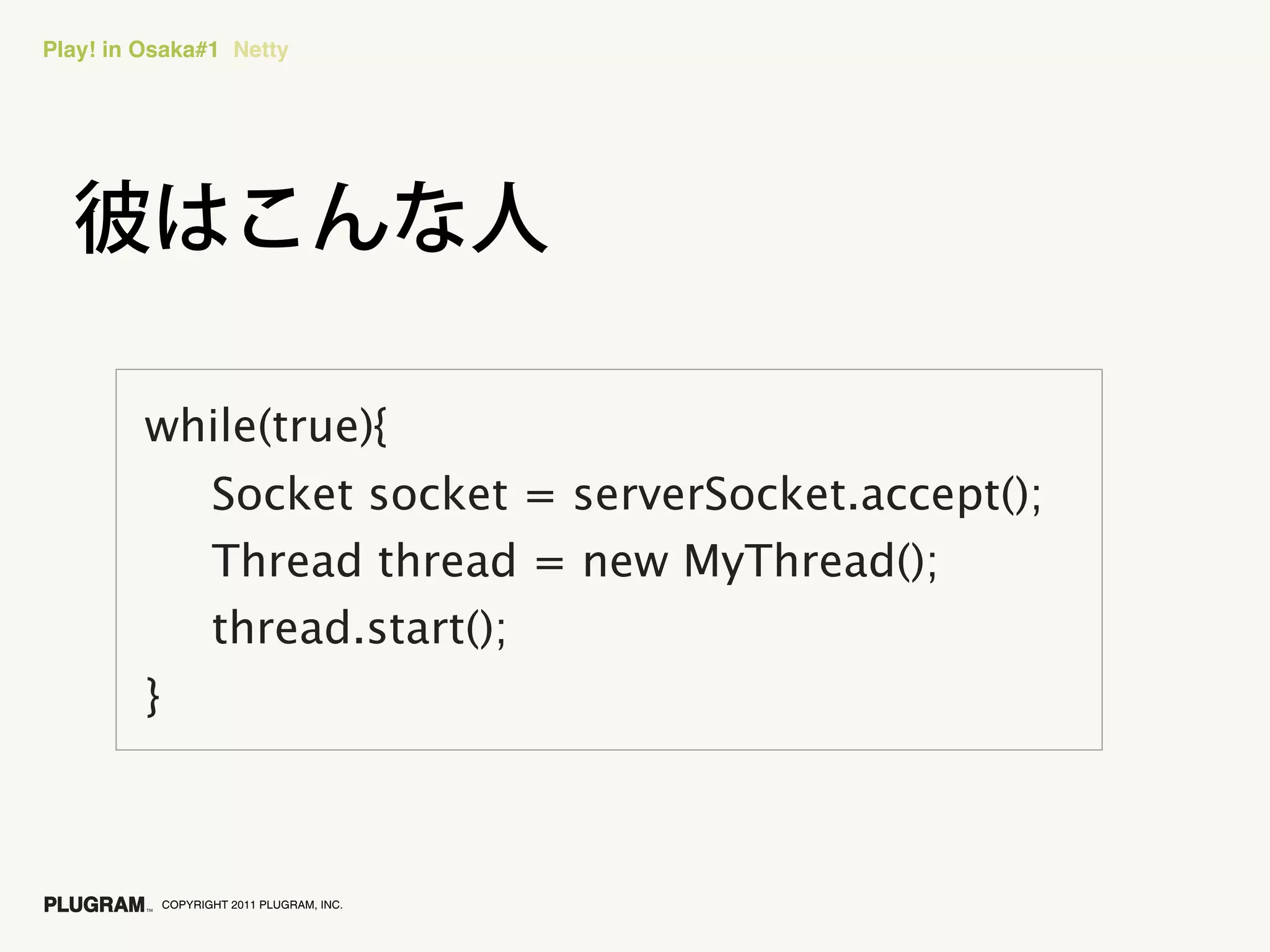 Play! in Osaka#1 Netty

彼はこんな人

while(true){
    Socket socket = serverSocket.accept();
    Thread thread = new MyThread();
    thread.start();
}

PLUGRAM™ COPYRIGHT 2011 PLUGRAM, INC.